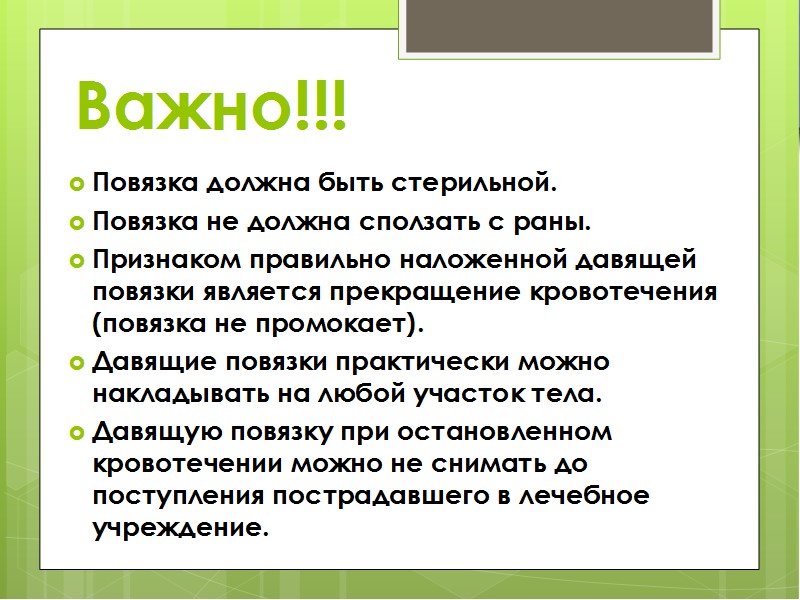 Важно!!!

Повязка должна быть стерильной.

Повязка не должна сползать с раны.

Признаком правильно наложенной давящей повязки является прекращение кровотечения (повязка не промокает).

Давящие повязки практически можно накладывать на любой участок тела.

Давящую повязку при остановленном кровотечении можно не снимать до поступления пострадавшего в лечебное учреждение.